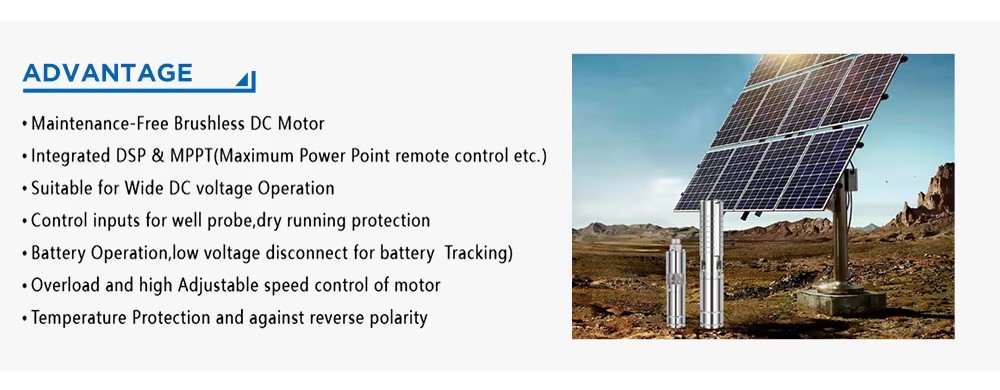 ADVANTAGE

• Maintenance-Free Brushless DC Motor
• Integrated DSP & MPPT(Maximum Power Point remote control etc.)
• Suitable for Wide DC voltage Operation
• Control inputs for well probe,dry running protection
• Battery Operation,low voltage disconnect for battery Tracking)
• Overload and high Adjustable speed control of motor
• Temperature Protection and against reverse polarity